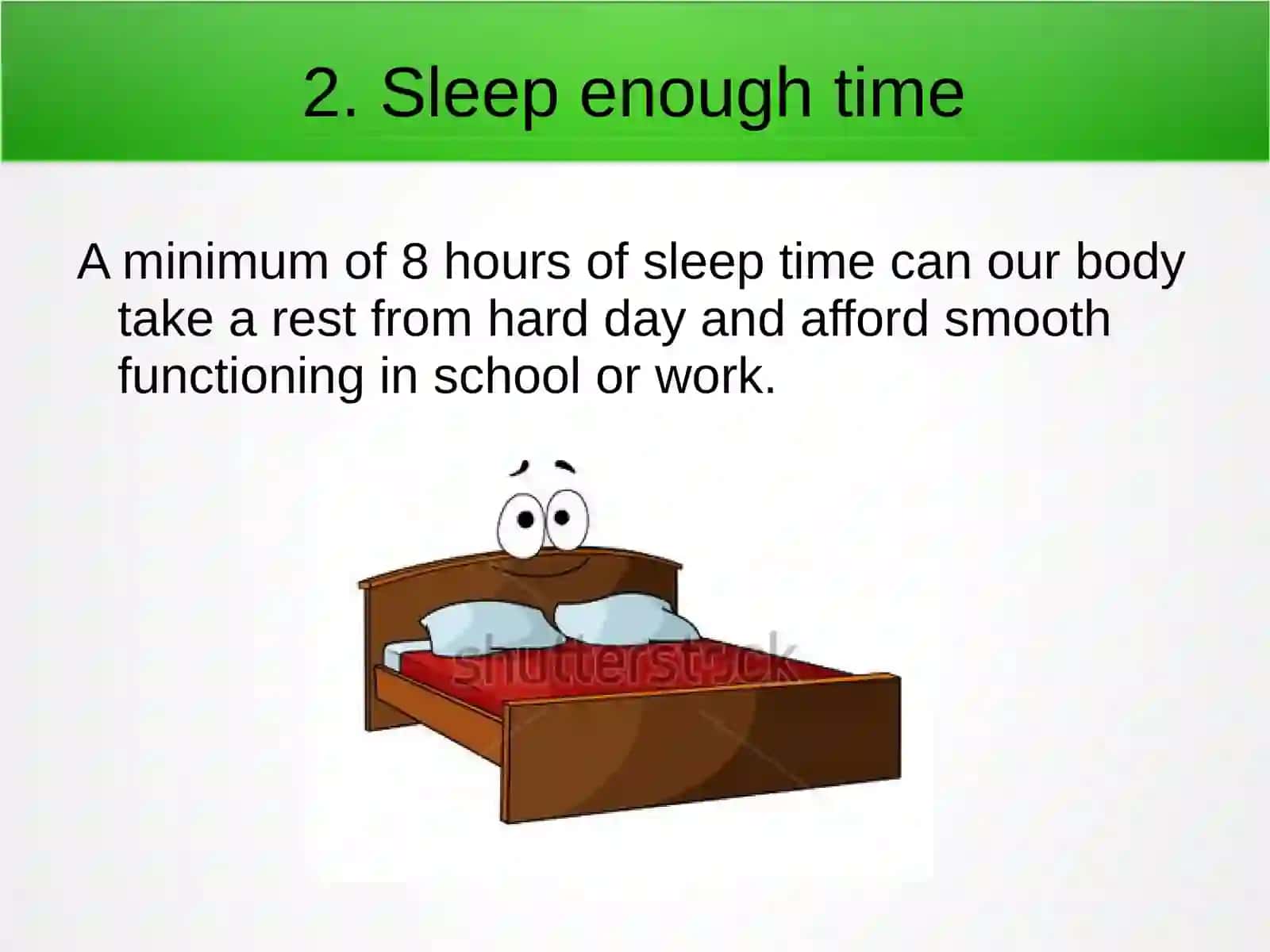 2. Sleep enough time

A minimum of 8 hours of sleep time can our body take a rest from hard day and afford smooth functioning in school or work.

shutterstock